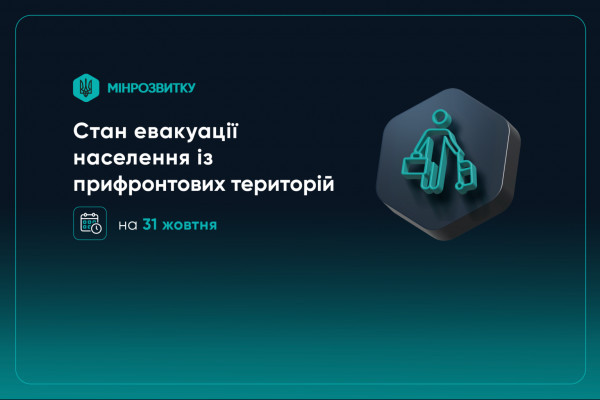 МІНРОЗВИТКУ

Стан евакуації населення із прифронтових територій

на 31 жовтня